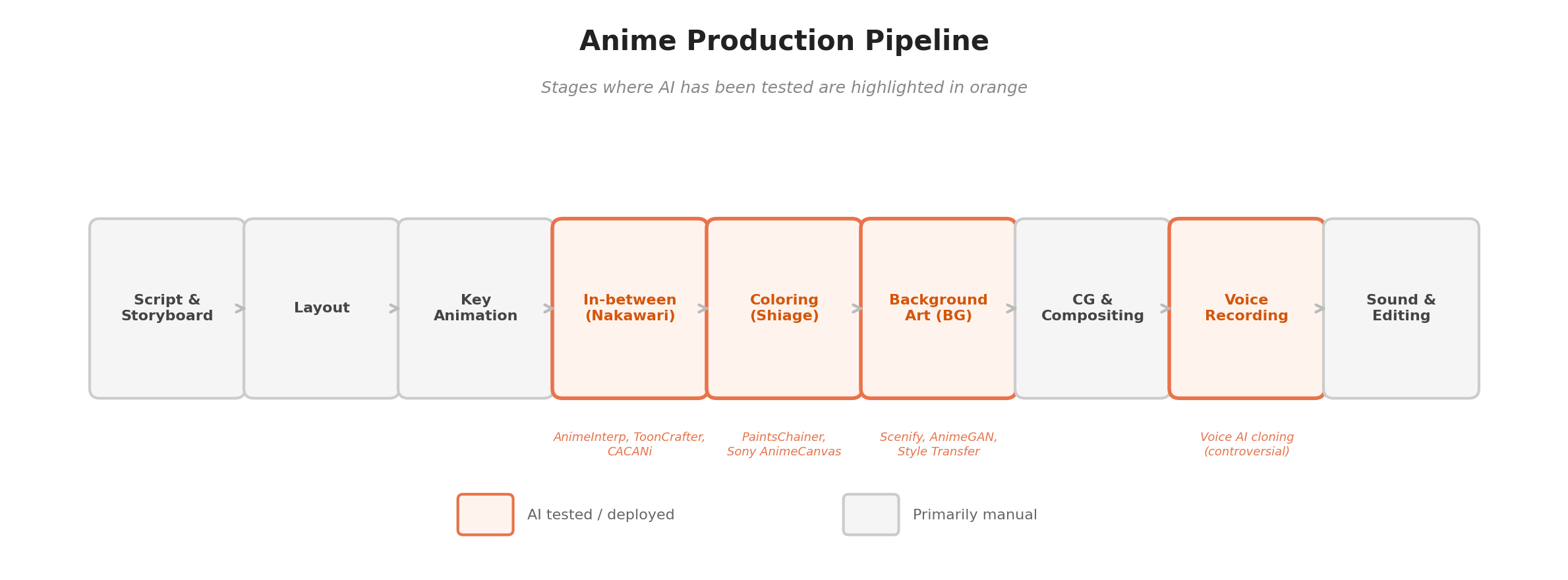 Anime Production Pipeline

Stages where AI has been tested are highlighted in orange

Script & Storyboard

Layout

Key Animation

In-between (Nakawari)

Coloring (Shiage)

Background Art (BG)

CG & Compositing

Voice Recording

Sound & Editing

AnimeInterp, ToonCrafter, CACANi

PaintsChainer, Sony AnimeCanvas

Scenify, AnimeGAN, Style Transfer

Voice AI cloning (controversial)

AI tested / deployed

Primarily manual